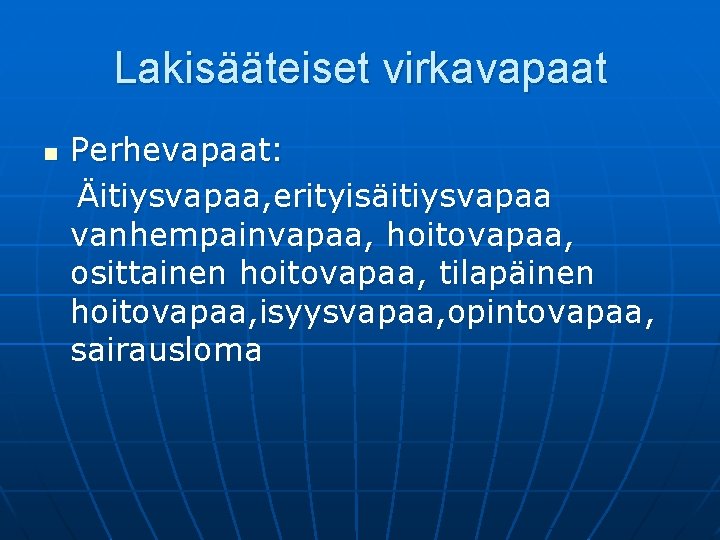 Lakisääteiset virkavapaat

Perhevapaat:
Äitiysvapaa,erityisäitiysvapaa vanhempainvapaa, hoitovapaa, osittainen hoitovapaa, tilapäinen hoitovapaa,isyysvapaa,opintovapaa, sairausloma